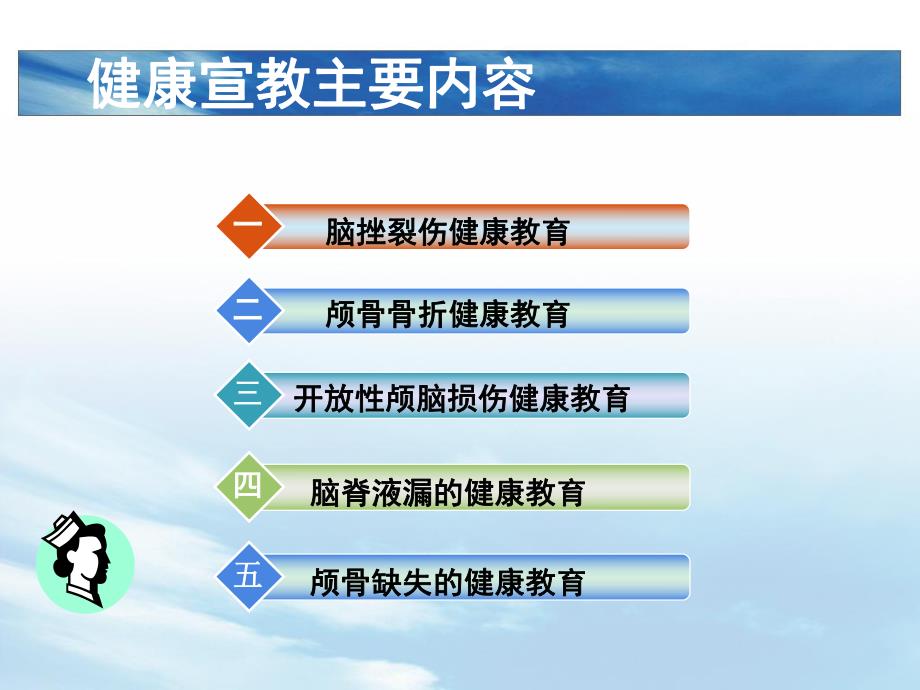 健康宣教主要内容

一 脑挫裂伤健康教育

二 颅骨骨折健康教育

三 开放性颅脑损伤健康教育

四 脑脊液漏的健康教育

五 颅骨缺失的健康教育